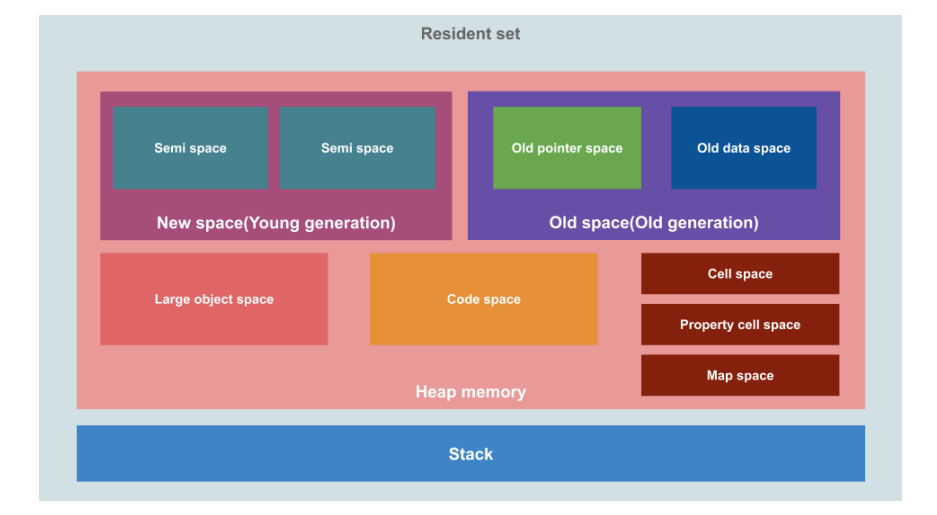 Resident set

Semi space

Semi space

New space(Young generation)

Old pointer space

Old data space

Old space(Old generation)

Large object space

Code space

Cell space

Property cell space

Map space

Heap memory

Stack